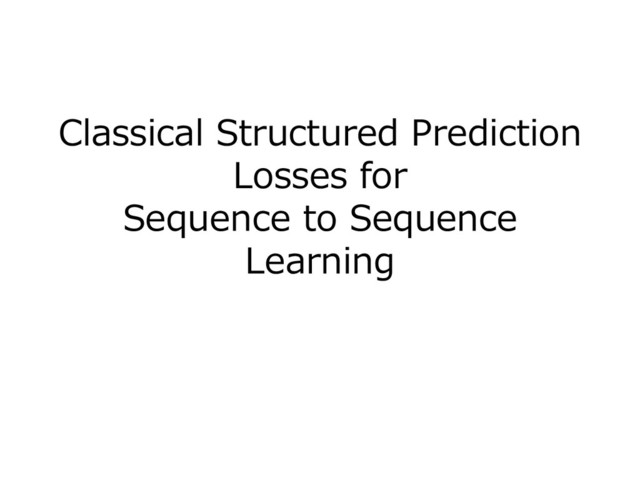 Classical Structured Prediction Losses for Sequence to Sequence Learning